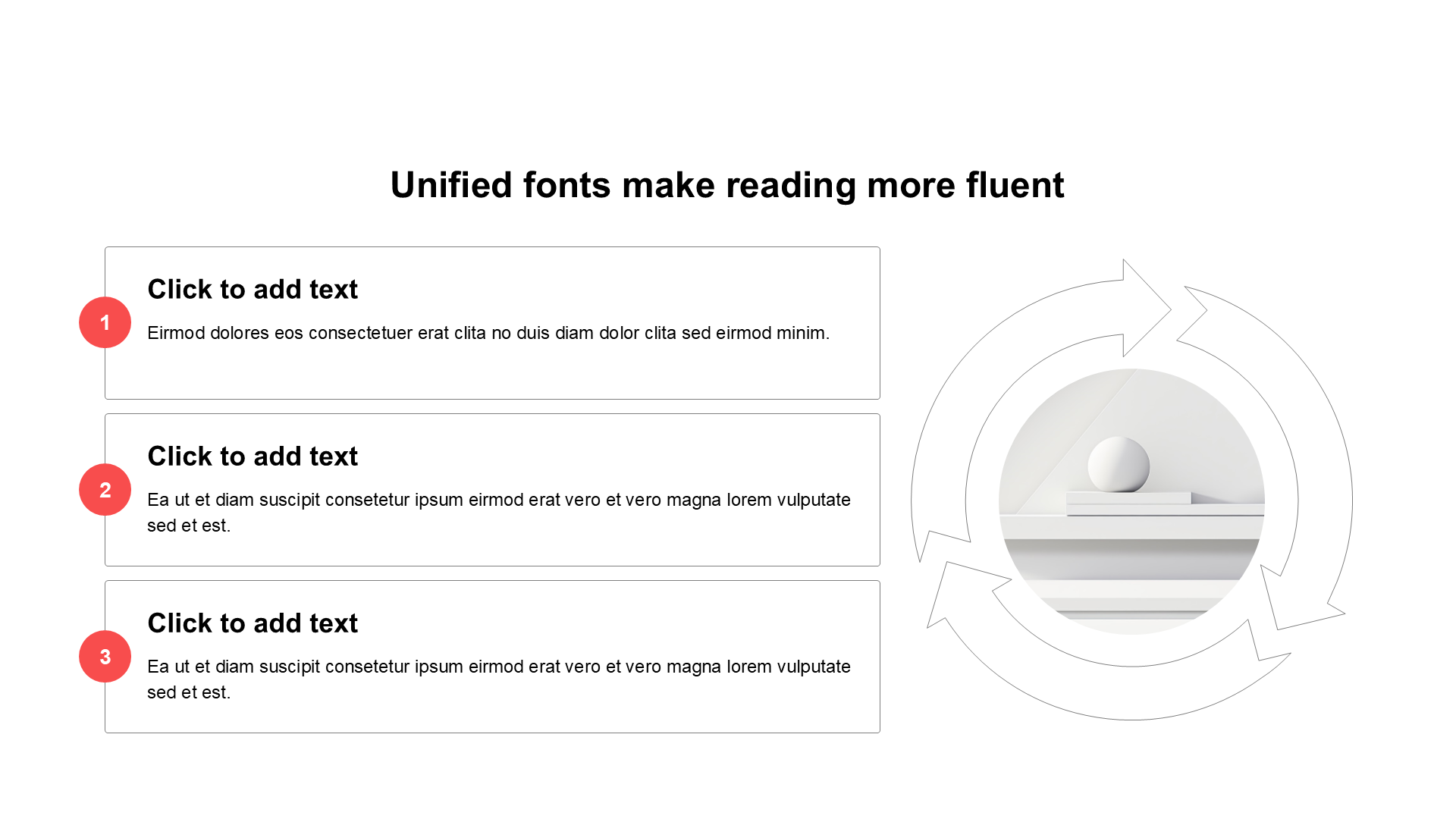 Unified fonts make reading more fluent

1

Click to add text

Eirmod dolores eos consectetuer erat clita no duis diam dolor clita sed eirmod minim.

2

Click to add text

Ea ut et diam suscipit consetetur ipsum eirmod erat vero et vero magna lorem vulputate sed et est.

3

Click to add text

Ea ut et diam suscipit consetetur ipsum eirmod erat vero et vero magna lorem vulputate sed et est.